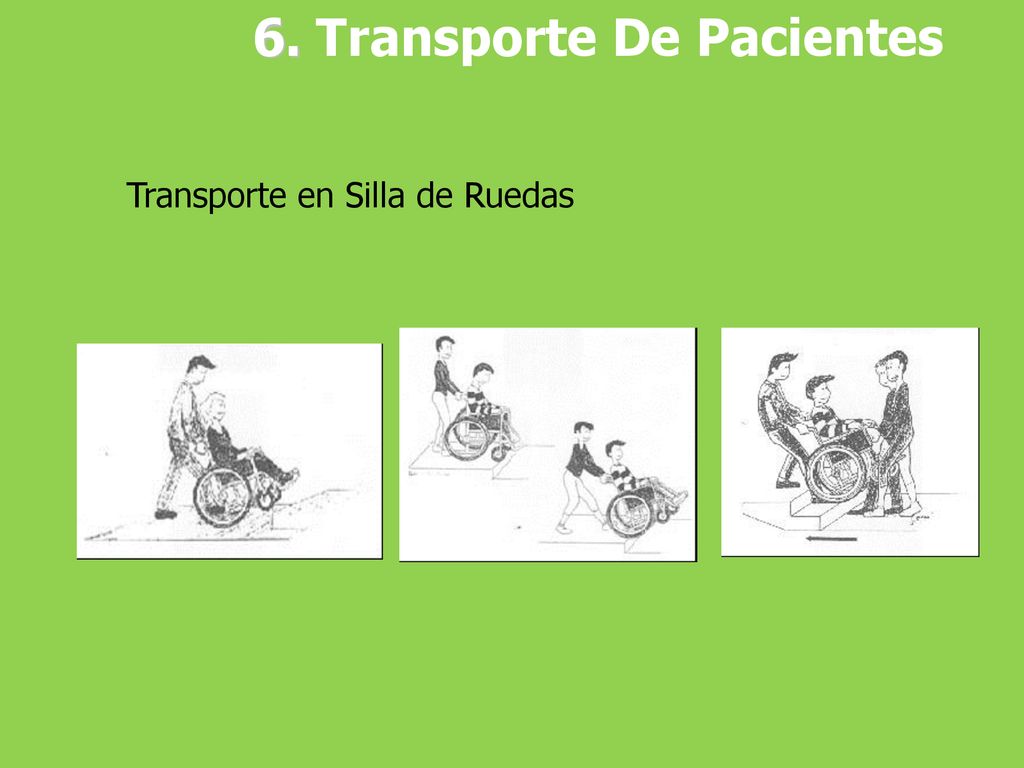 6. Transporte De Pacientes

Transporte en Silla de Ruedas